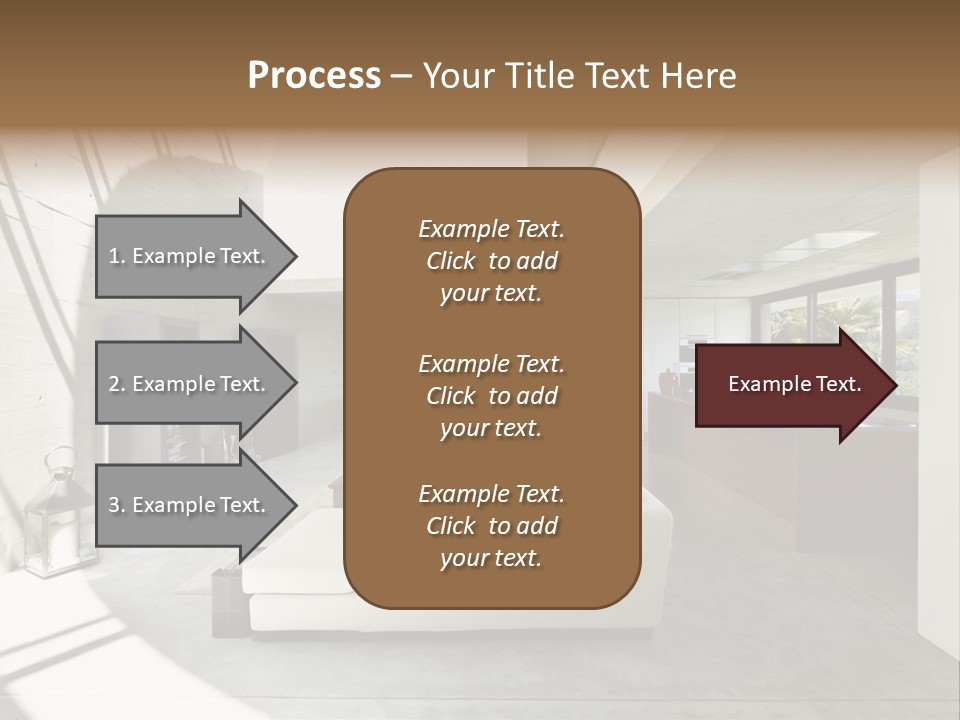 Process – Your Title Text Here

1. Example Text.

2. Example Text.

3. Example Text.

Example Text. Click to add your text.

Example Text. Click to add your text.

Example Text. Click to add your text.

Example Text.